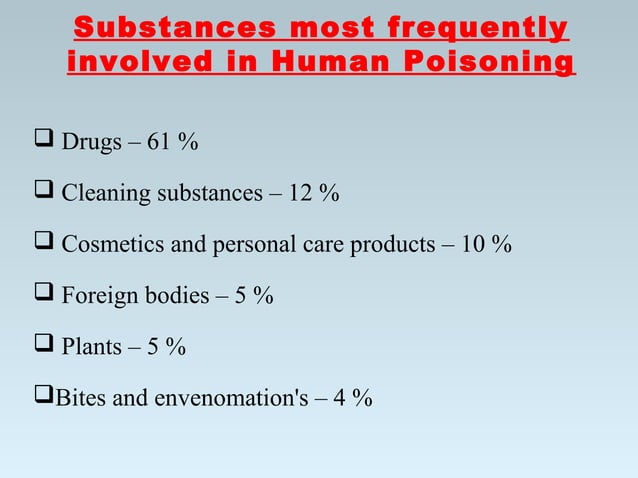 Substances most frequently involved in Human Poisoning

❑ Drugs – 61 %

❑ Cleaning substances – 12 %

❑ Cosmetics and personal care products – 10 %

❑ Foreign bodies – 5 %

❑ Plants – 5 %

❑Bites and envenomation's – 4 %